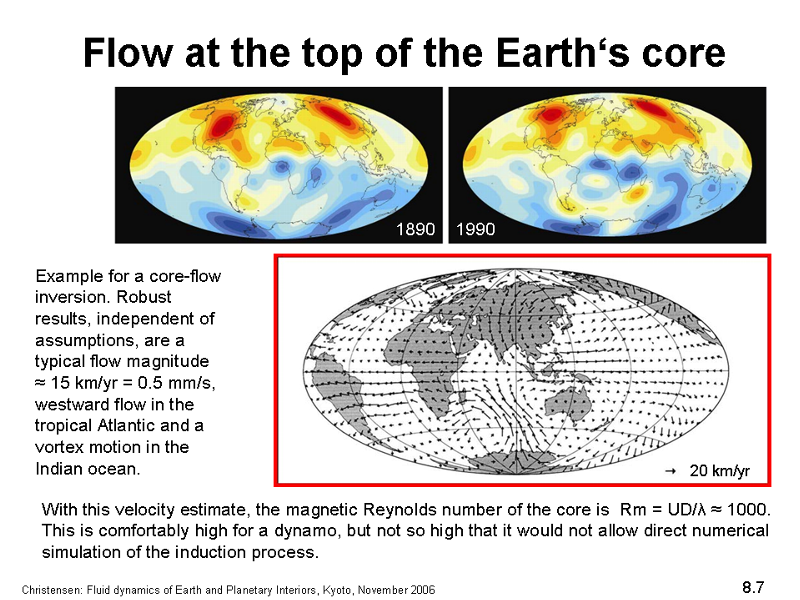 Flow at the top of the Earth‘s core

1890

1990

Example for a core-flow inversion. Robust results, independent of assumptions, are a typical flow magnitude ≈ 15 km/yr = 0.5 mm/s, westward flow in the tropical Atlantic and a vortex motion in the Indian ocean.

→ 20 km/yr

With this velocity estimate, the magnetic Reynolds number of the core is Rm = UD/λ ≈ 1000. This is comfortably high for a dynamo, but not so high that it would not allow direct numerical simulation of the induction process.

Christensen: Fluid dynamics of Earth and Planetary Interiors, Kyoto, November 2006

8.7